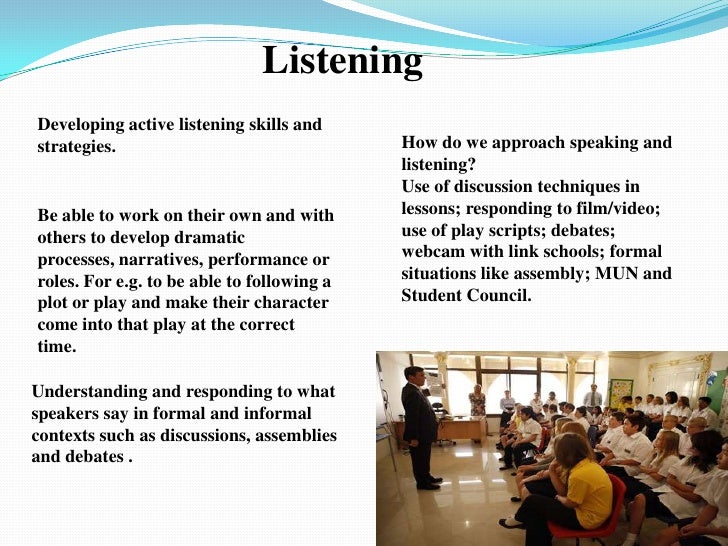 Listening

Developing active listening skills and strategies.

Be able to work on their own and with others to develop dramatic processes, narratives, performance or roles. For e.g. to be able to following a plot or play and make their character come into that play at the correct time.

Understanding and responding to what speakers say in formal and informal contexts such as discussions, assemblies and debates .

How do we approach speaking and listening?
Use of discussion techniques in lessons; responding to film/video; use of play scripts; debates; webcam with link schools; formal situations like assembly; MUN and Student Council.